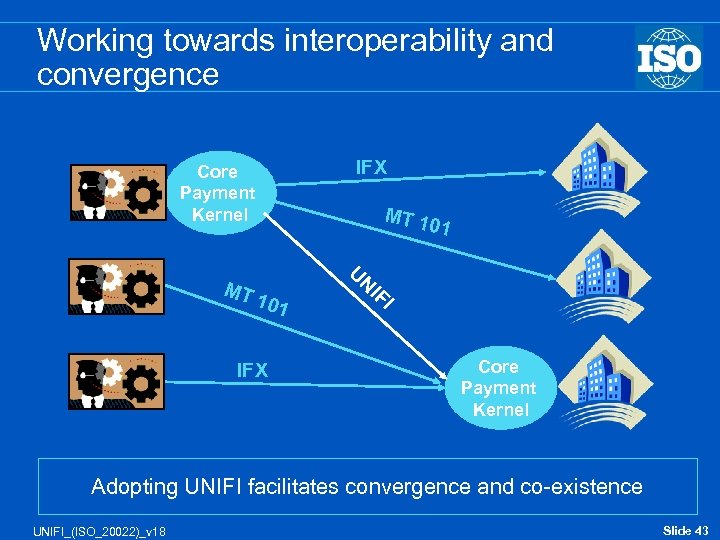 Working towards interoperability and convergence

ISO

Core Payment Kernel

IFX

MT 101

UNIFI

MT 101

IFX

Core Payment Kernel

Adopting UNIFI facilitates convergence and co-existence

UNIFI_(ISO_20022)_v18

Slide 43